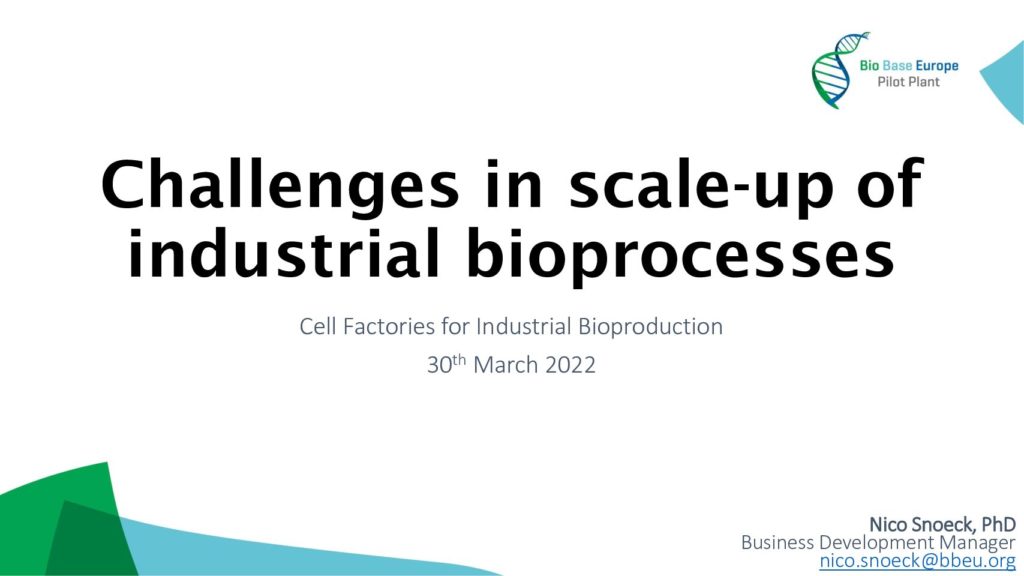 Bio Base Europe
Pilot Plant

Challenges in scale-up of industrial bioprocesses

Cell Factories for Industrial Bioproduction

30$^{th}$ March 2022

Nico Snoeck, PhD
Business Development Manager
nico.snoeck@bbeu.org